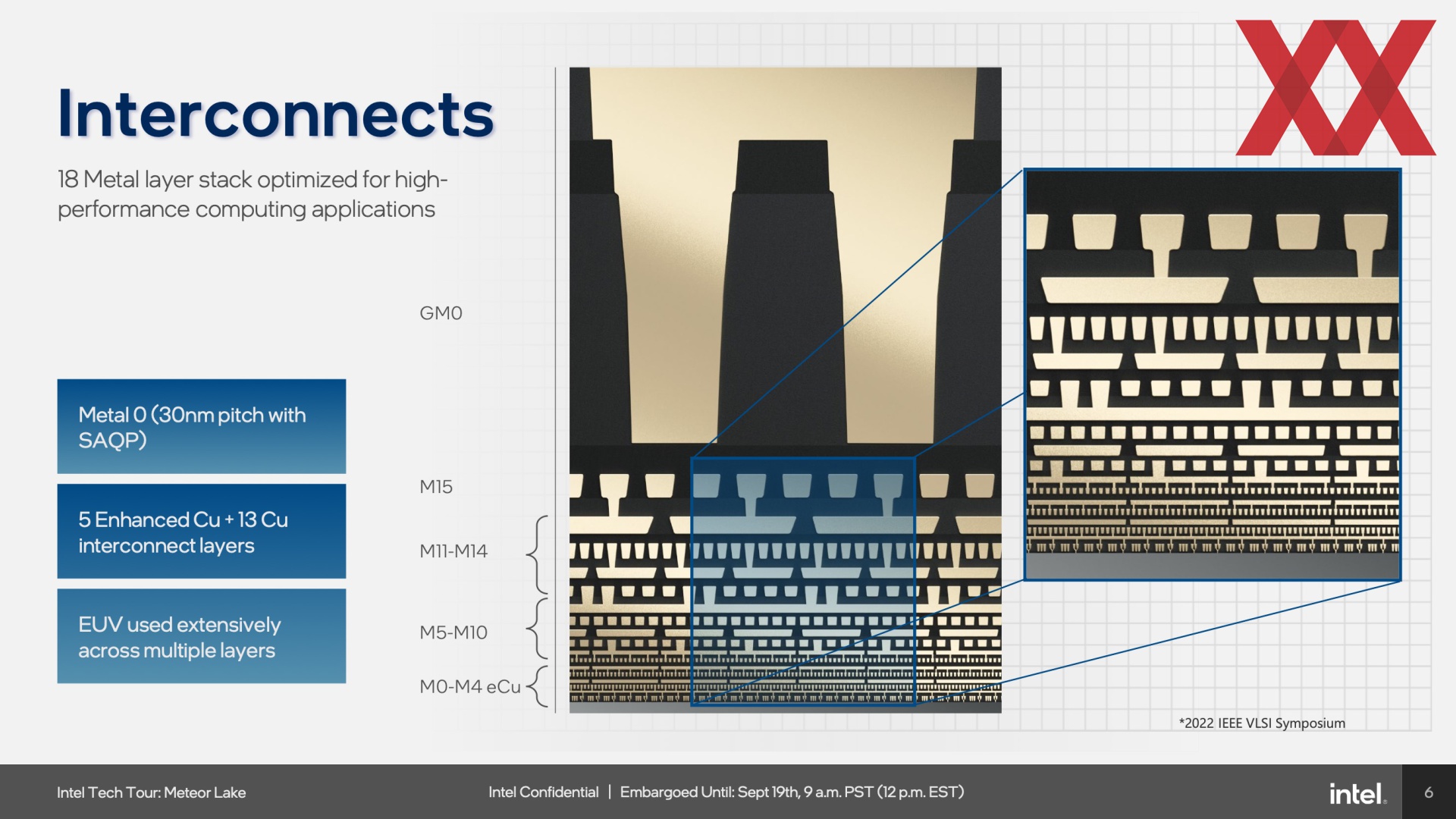 Interconnects

18 Metal layer stack optimized for high-performance computing applications

Metal 0 (30nm pitch with SAQP)

5 Enhanced Cu + 13 Cu interconnect layers

EUV used extensively across multiple layers

GM0

M15

M11-M14

M5-M10

M0-M4 eCu

*2022 IEEE VLSI Symposium

Intel Tech Tour: Meteor Lake

Intel Confidential | Embargoed Until: Sept 19th, 9 a.m. PST (12 p.m. EST)

intel.

6